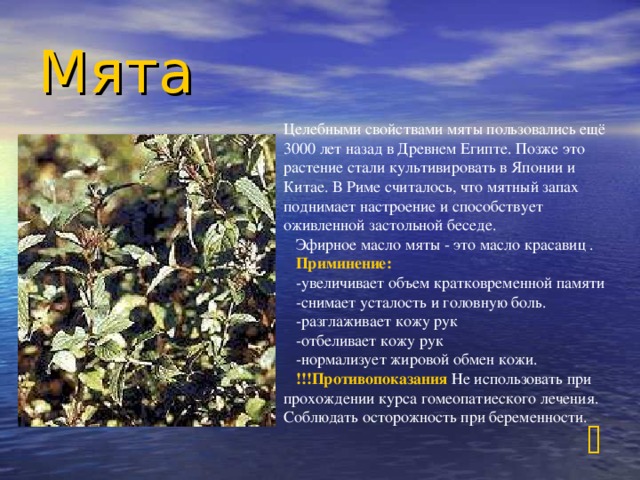 Мята

Целебными свойствами мяты пользовались ещё 3000 лет назад в Древнем Египте. Позже это растение стали культивировать в Японии и Китае. В Риме считалось, что мятный запах поднимает настроение и способствует оживленной застольной беседе.

Эфирное масло мяты - это масло красавиц .

Приминение:

-увеличивает объем кратковременной памяти

-снимает усталость и головную боль.

-разглаживает кожу рук

-отбеливает кожу рук

-нормализует жировой обмен кожи.

!!!Противопоказания Не использовать при прохождении курса гомеопатиеского лечения. Соблюдать осторожность при беременности.